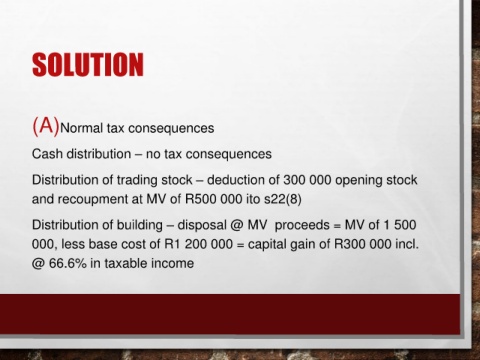 SOLUTION

(A)Normal tax consequences

Cash distribution – no tax consequences

Distribution of trading stock – deduction of 300 000 opening stock and recoupment at MV of R500 000 ito s22(8)

Distribution of building – disposal @ MV proceeds = MV of 1 500 000, less base cost of R1 200 000 = capital gain of R300 000 incl. @ 66.6% in taxable income